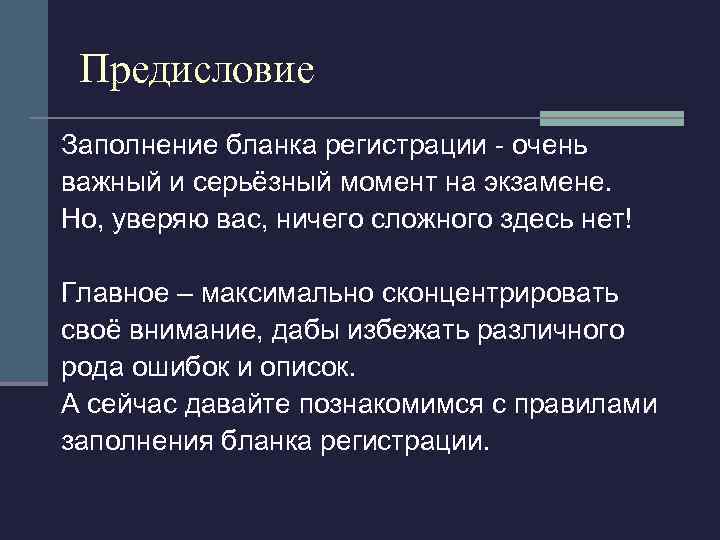 Предисловие

Заполнение бланка регистрации - очень важный и серьёзный момент на экзамене. Но, уверяю вас, ничего сложного здесь нет!

Главное – максимально сконцентрировать своё внимание, дабы избежать различного рода ошибок и описок.
А сейчас давайте познакомимся с правилами заполнения бланка регистрации.